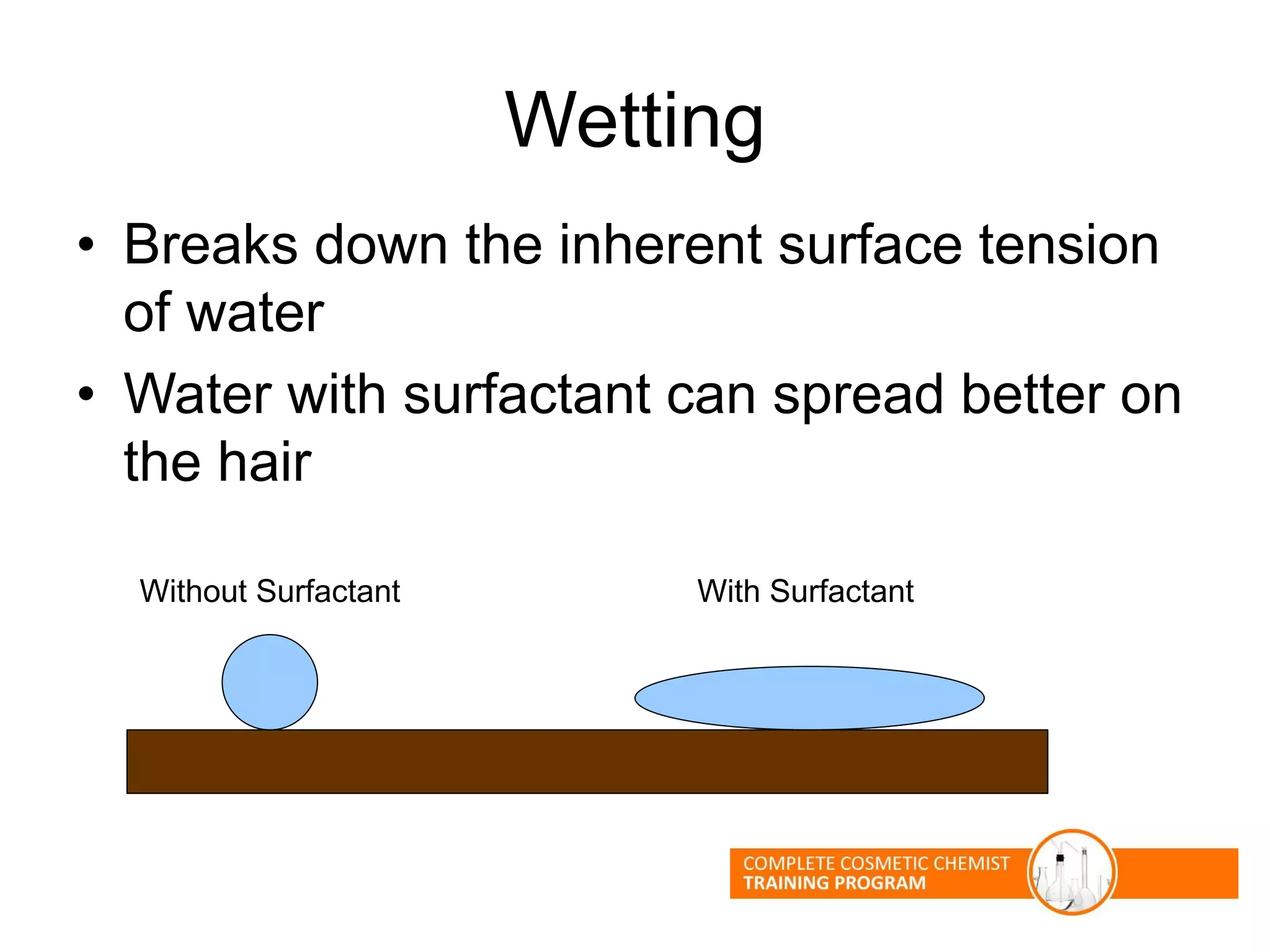 Wetting

• Breaks down the inherent surface tension of water
• Water with surfactant can spread better on the hair

Without Surfactant

With Surfactant

COMPLETE COSMETIC CHEMIST
TRAINING PROGRAM